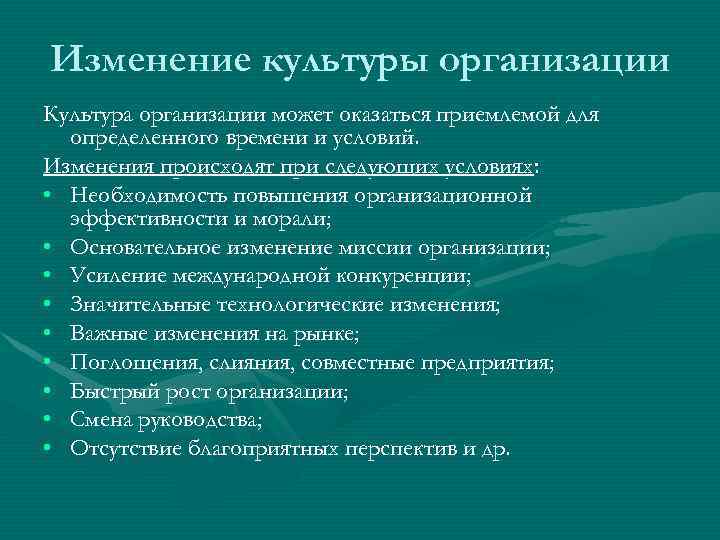 Изменение культуры организации

Культура организации может оказаться приемлемой для определенного времени и условий.

Изменения происходят при следующих условиях:

• Необходимость повышения организационной эффективности и морали;
• Основательное изменение миссии организации;
• Усиление международной конкуренции;
• Значительные технологические изменения;
• Важные изменения на рынке;
• Поглощения, слияния, совместные предприятия;
• Быстрый рост организации;
• Смена руководства;
• Отсутствие благоприятных перспектив и др.